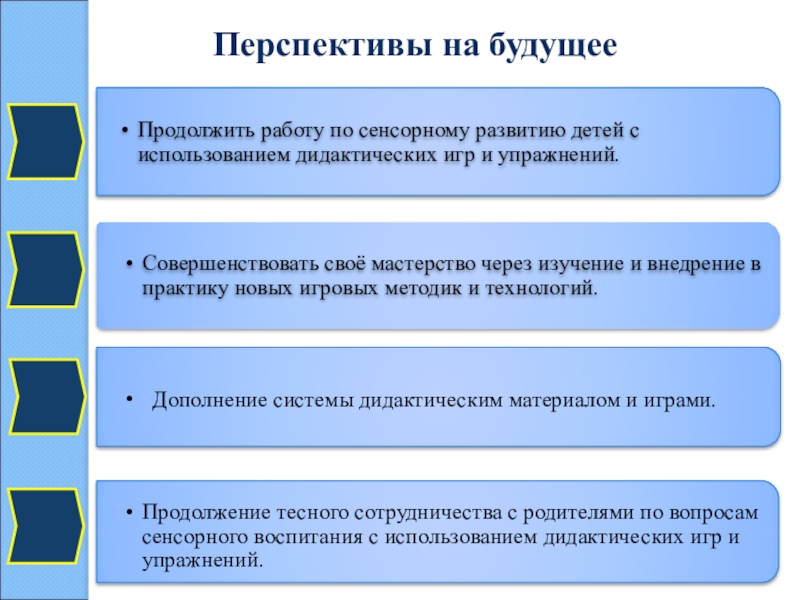 Перспективы на будущее

• Продолжить работу по сенсорному развитию детей с использованием дидактических игр и упражнений.

• Совершенствовать своё мастерство через изучение и внедрение в практику новых игровых методик и технологий.

• Дополнение системы дидактическим материалом и играми.

• Продолжение тесного сотрудничества с родителями по вопросам сенсорного воспитания с использованием дидактических игр и упражнений.